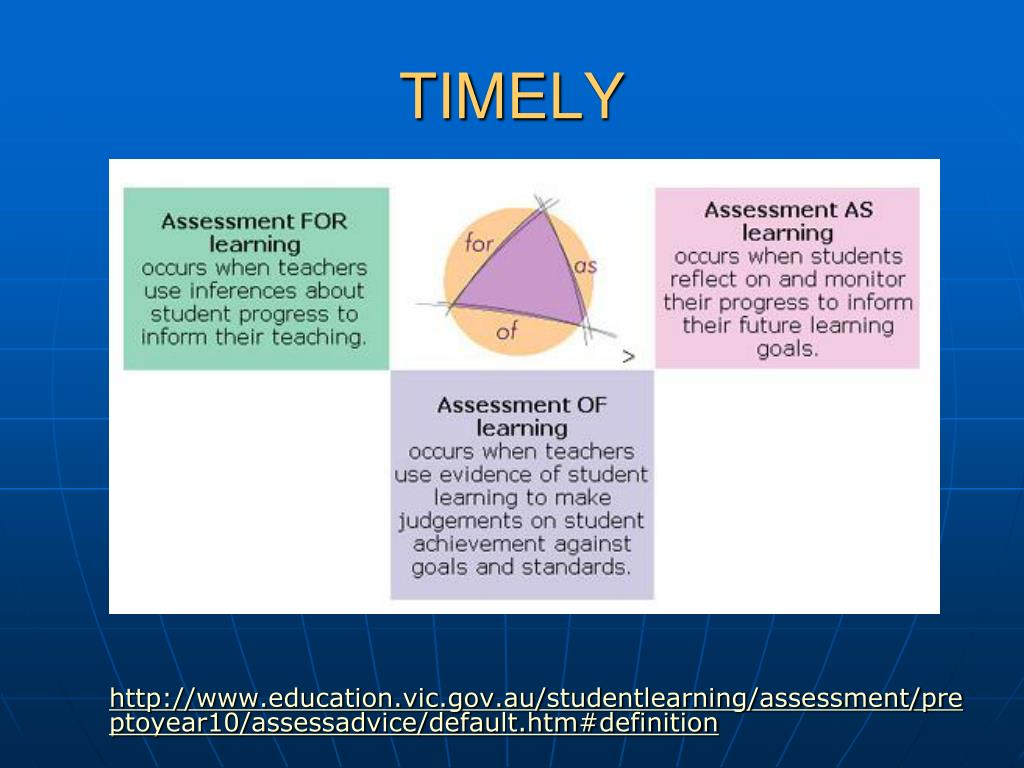 TIMELY

Assessment FOR learning
occurs when teachers use inferences about student progress to inform their teaching.

for
as
of
>

Assessment AS learning
occurs when students reflect on and monitor their progress to inform their future learning goals.

Assessment OF learning
occurs when teachers use evidence of student learning to make judgements on student achievement against goals and standards.

http://www.education.vic.gov.au/studentlearning/assessment/preptoyear10/assessadvice/default.htm#definition